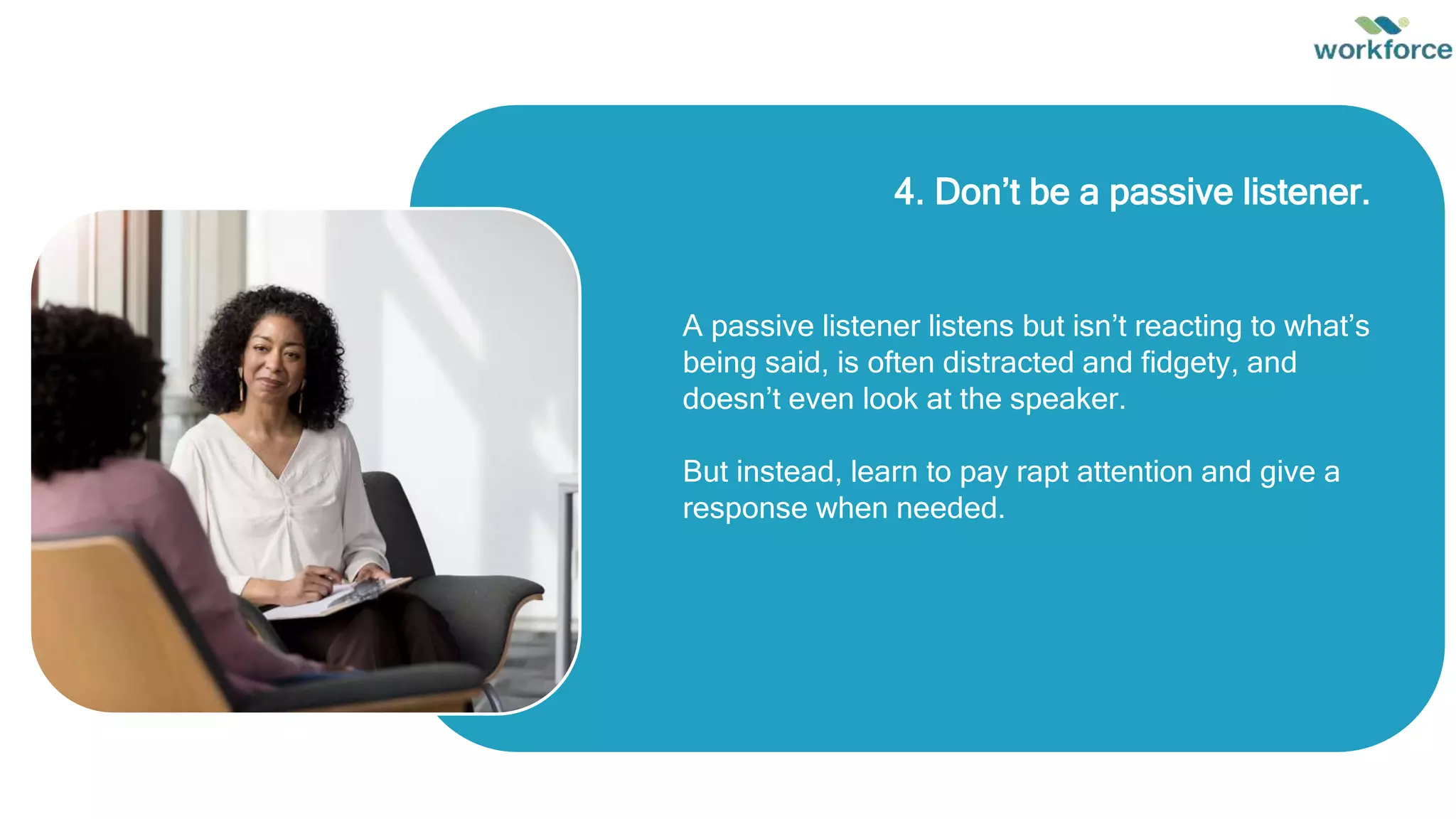 workforce

4. Don’t be a passive listener.

A passive listener listens but isn’t reacting to what’s being said, is often distracted and fidgety, and doesn’t even look at the speaker.

But instead, learn to pay rapt attention and give a response when needed.